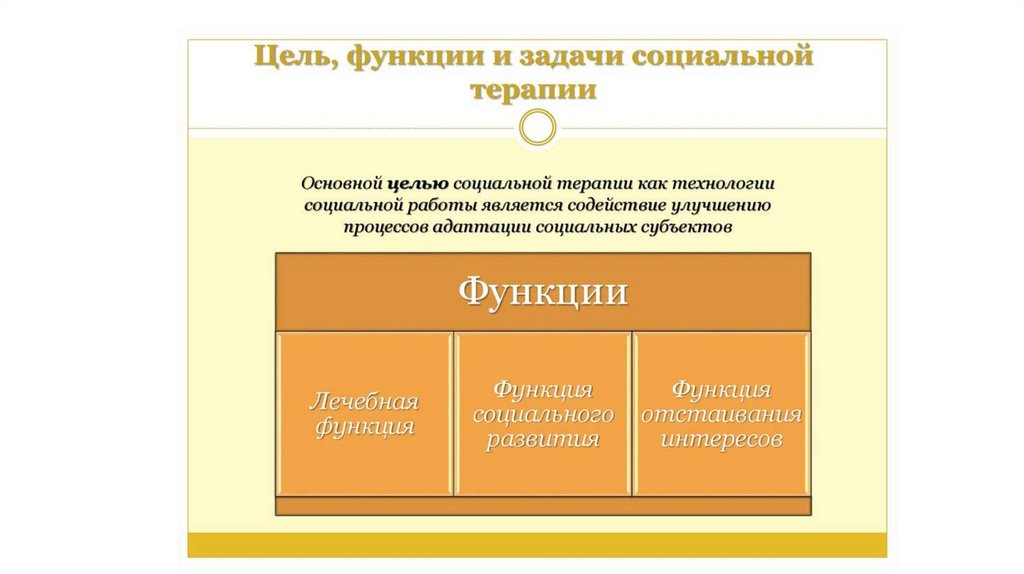 Цель, функции и задачи социальной терапии

Основной целью социальной терапии как технологии социальной работы является содействие улучшению процессов адаптации социальных субъектов

Функции

Лечебная функция

Функция социального развития

Функция отстаивания интересов